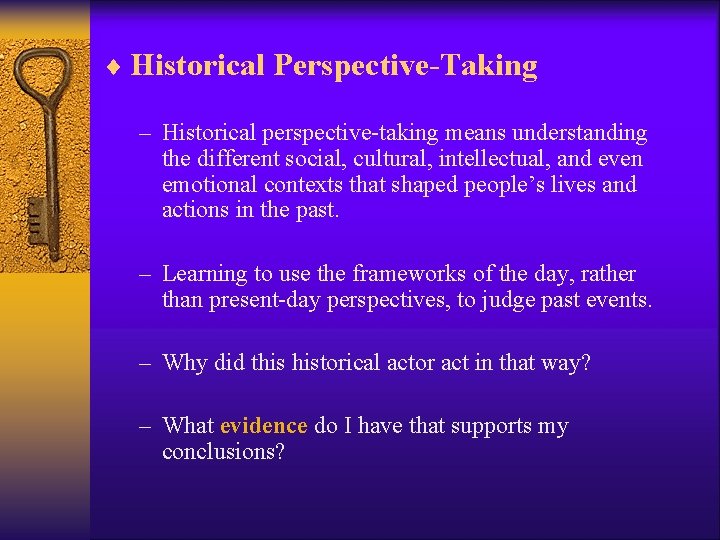 ♦ Historical Perspective-Taking

– Historical perspective-taking means understanding the different social, cultural, intellectual, and even emotional contexts that shaped people’s lives and actions in the past.

– Learning to use the frameworks of the day, rather than present-day perspectives, to judge past events.

– Why did this historical actor act in that way?

– What evidence do I have that supports my conclusions?